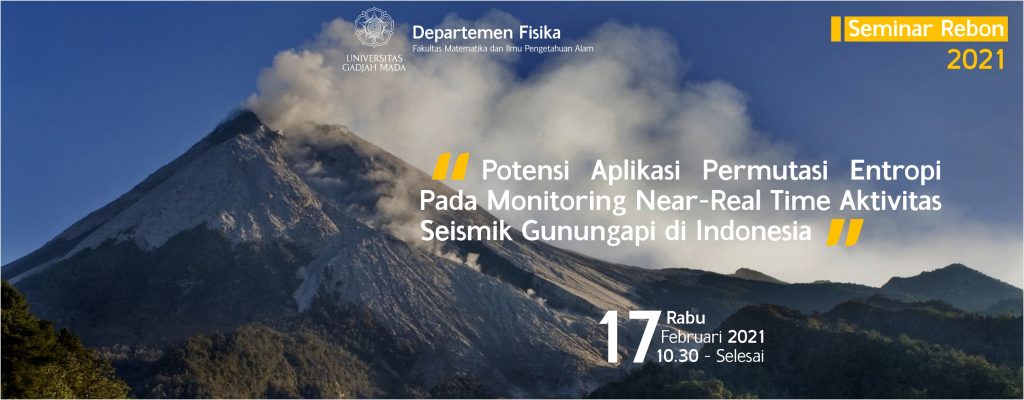 UNIVERSITAS GADJAH MADA

Departemen Fisika
Fakultas Matematika dan Ilmu Pengetahuan Alam

Seminar Rebon
2021

" Potensi Aplikasi Permutasi Entropi Pada Monitoring Near-Real Time Aktivitas Seismik Gunungapi di Indonesia "

17 Rabu
Februari 2021
10.30 - Selesai